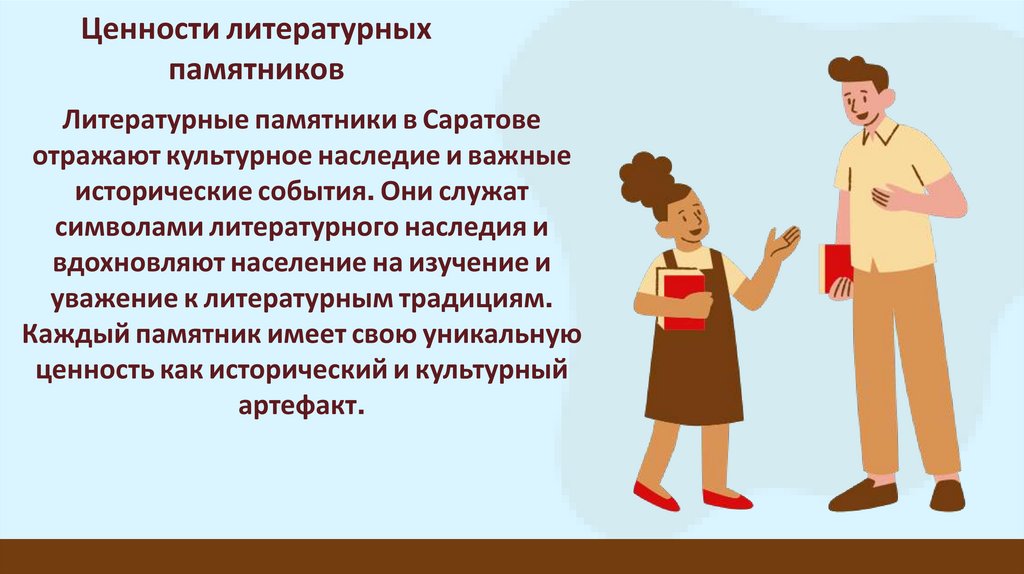 Ценности литературных памятников

Литературные памятники в Саратове отражают культурное наследие и важные исторические события. Они служат символами литературного наследия и вдохновляют население на изучение и уважение к литературным традициям. Каждый памятник имеет свою уникальную ценность как исторический и культурный артефакт.